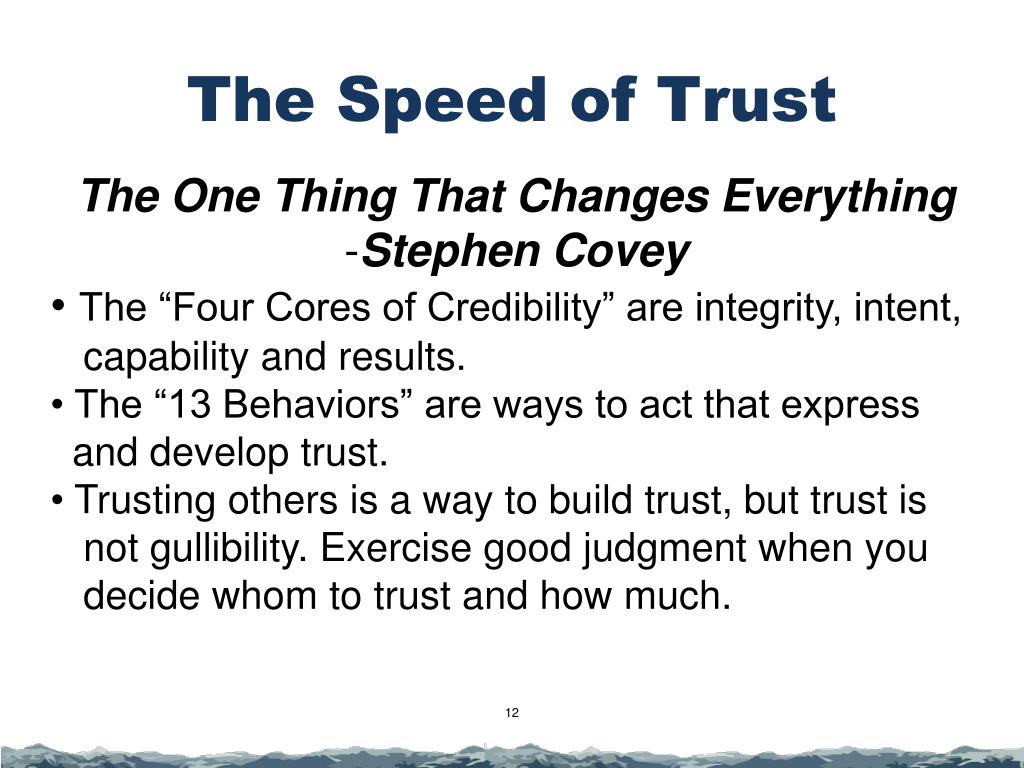 The Speed of Trust

The One Thing That Changes Everything
-Stephen Covey

• The “Four Cores of Credibility” are integrity, intent, capability and results.
• The “13 Behaviors” are ways to act that express and develop trust.
• Trusting others is a way to build trust, but trust is not gullibility. Exercise good judgment when you decide whom to trust and how much.

12